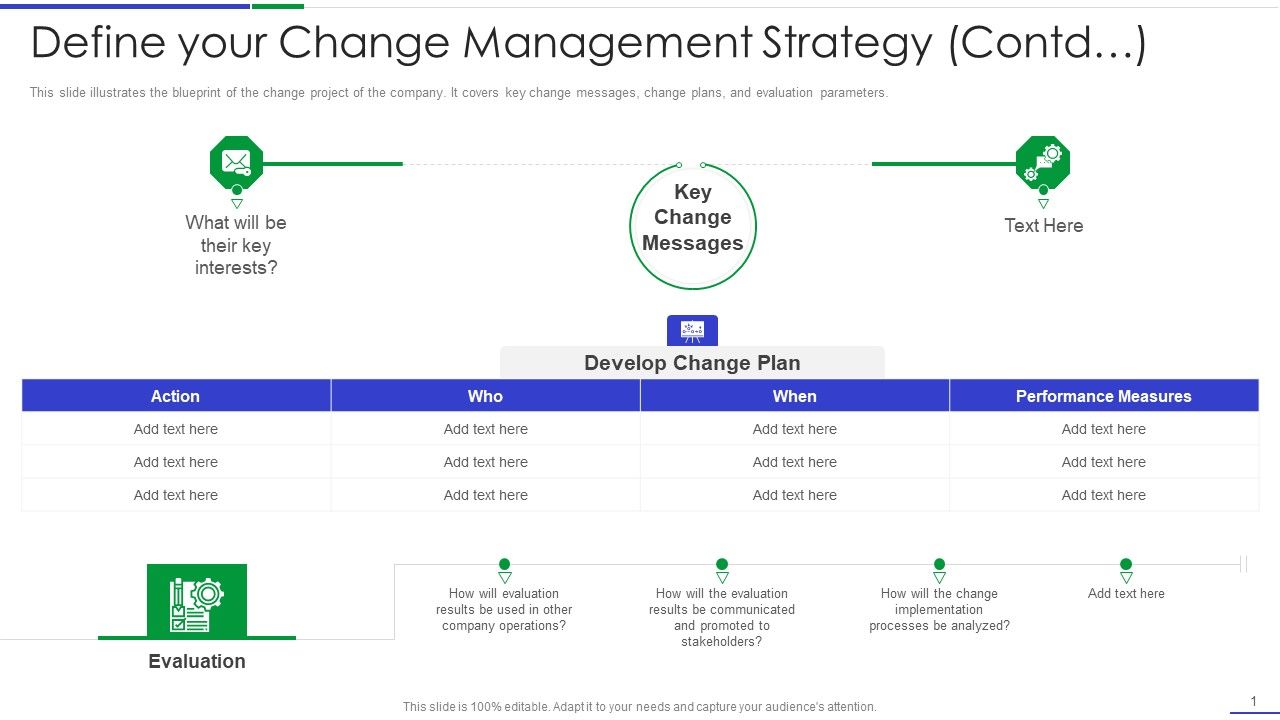 Define your Change Management Strategy (Contd…)

This slide illustrates the blueprint of the change project of the company. It covers key change messages, change plans, and evaluation parameters.

What will be their key interests?

Key Change Messages

Text Here

Develop Change Plan

| Action | Who | When | Performance Measures |
|---|---|---|---|
| Add text here | Add text here | Add text here | Add text here |
| Add text here | Add text here | Add text here | Add text here |
| Add text here | Add text here | Add text here | Add text here |

Evaluation

How will evaluation results be used in other company operations?

How will the evaluation results be communicated and promoted to stakeholders?

How will the change implementation processes be analyzed?

Add text here

This slide is 100% editable. Adapt it to your needs and capture your audience's attention.

1